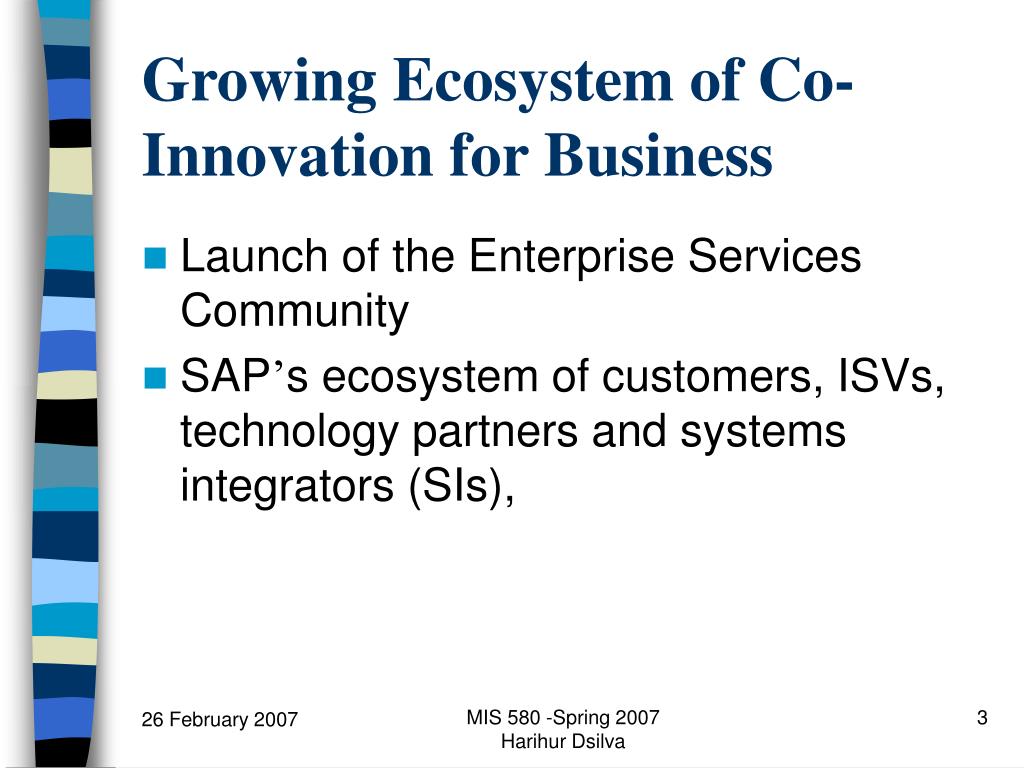 Growing Ecosystem of Co-Innovation for Business

Launch of the Enterprise Services Community

SAP's ecosystem of customers, ISVs, technology partners and systems integrators (SIs),

26 February 2007

MIS 580 -Spring 2007
Harihur Dsilva

3